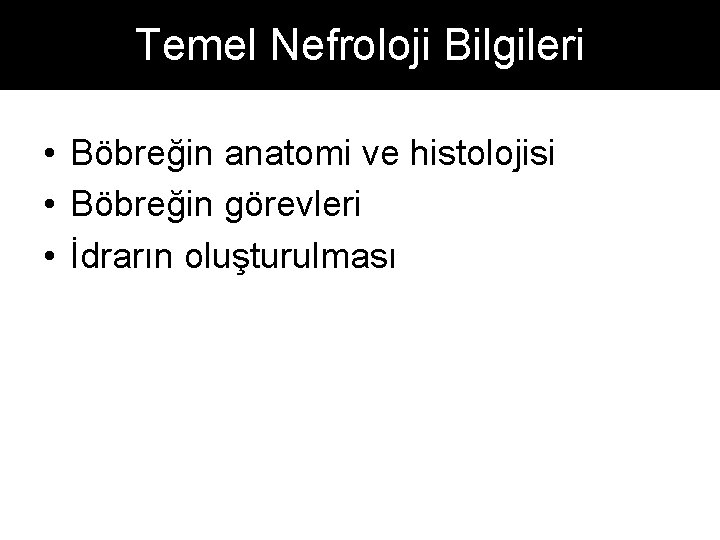 Temel Nefroloji Bilgileri

• Böbreğin anatomi ve histolojisi
• Böbreğin görevleri
• İdrarın oluşturulması